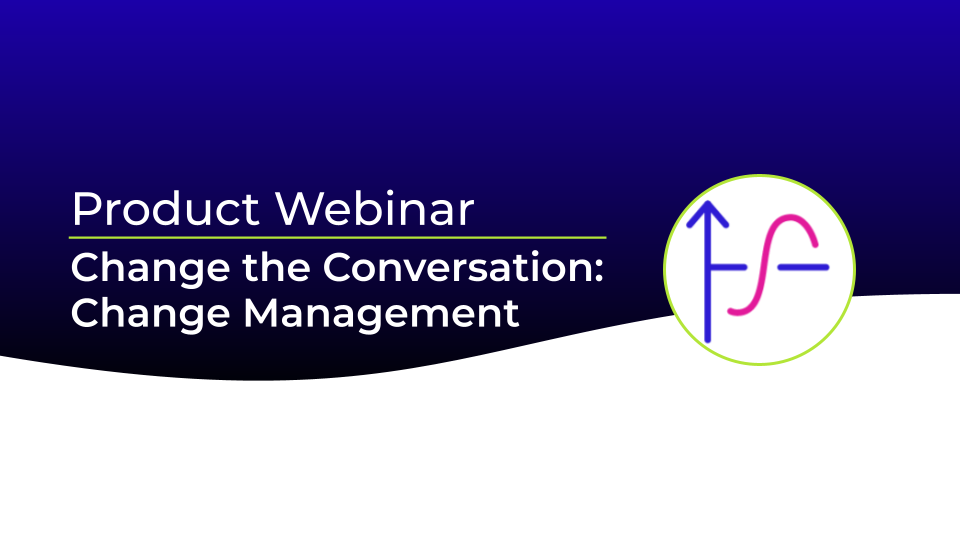 Product Webinar

Change the Conversation: Change Management